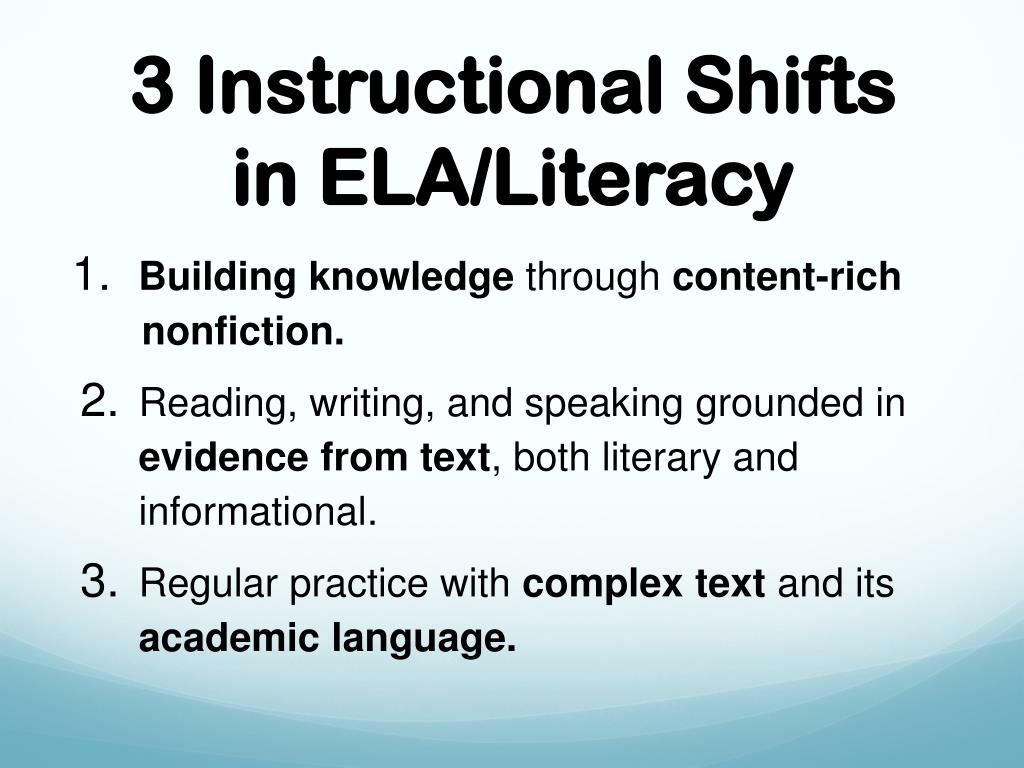 3 Instructional Shifts in ELA/Literacy

1. Building knowledge through content-rich nonfiction.
2. Reading, writing, and speaking grounded in evidence from text, both literary and informational.
3. Regular practice with complex text and its academic language.